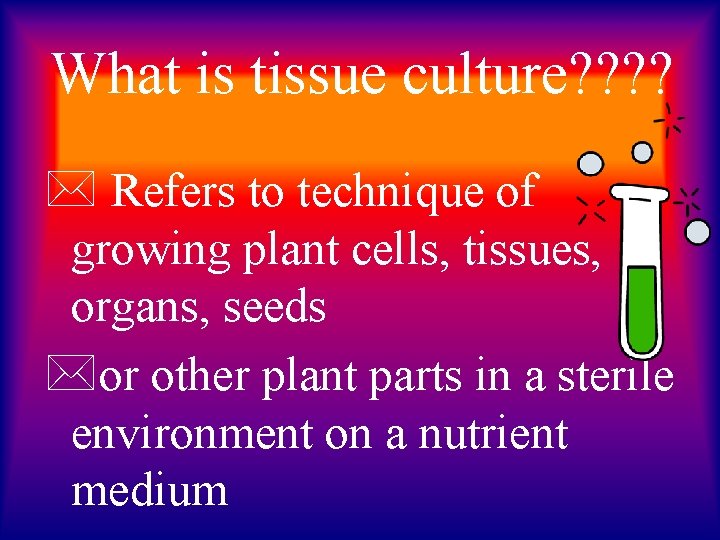 What is tissue culture????

Refers to technique of growing plant cells, tissues, organs, seeds

or other plant parts in a sterile environment on a nutrient medium